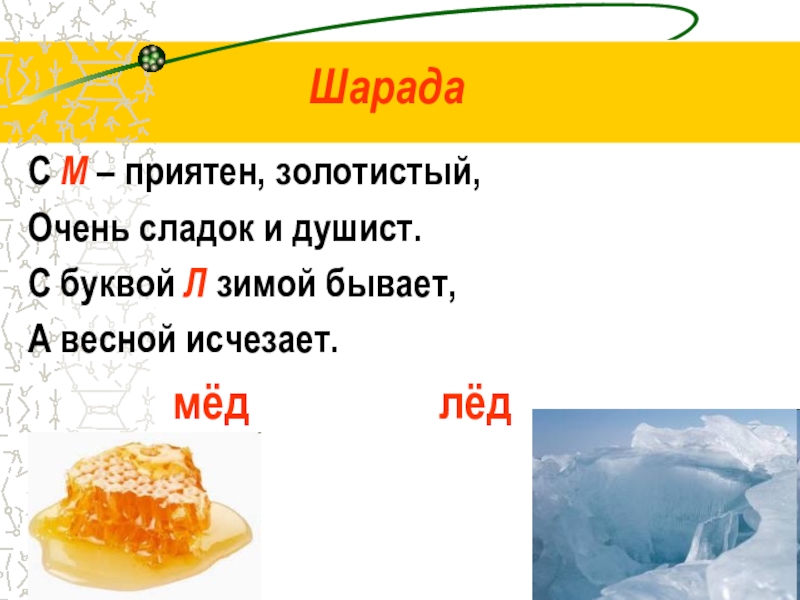 Шарада

С М – приятен, золотистый,

Очень сладок и душист.

С буквой Л зимой бывает,

А весной исчезает.

мёд лёд